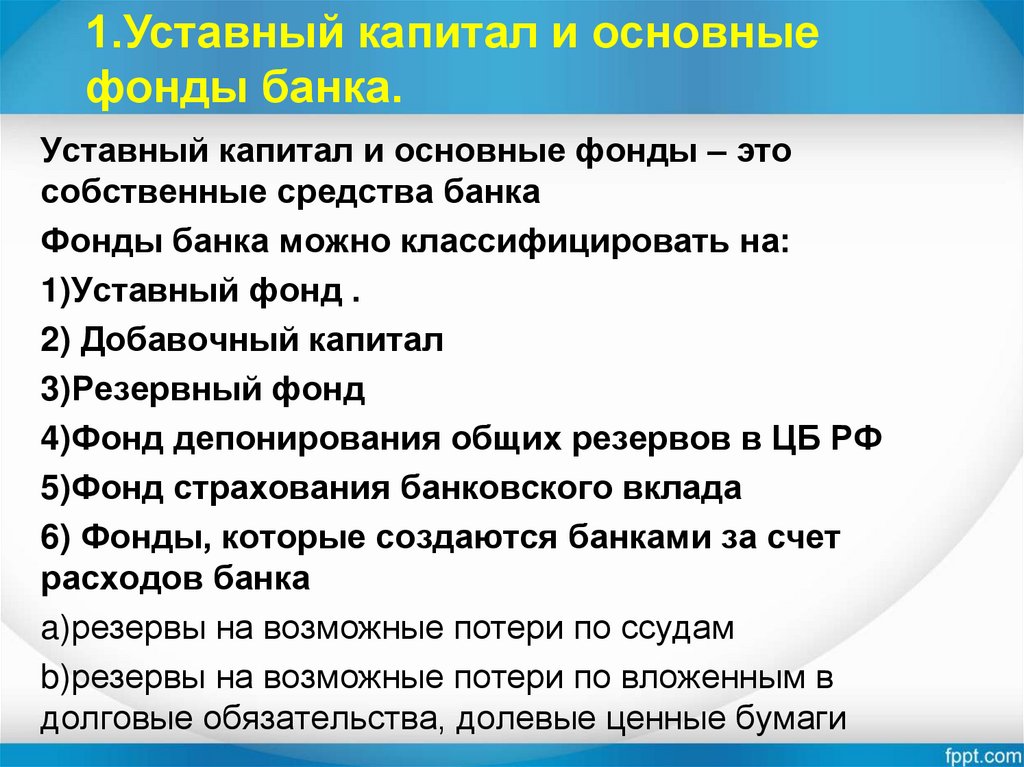 1.Уставный капитал и основные фонды банка.

Уставный капитал и основные фонды – это собственные средства банка

Фонды банка можно классифицировать на:

1)Уставный фонд .

2) Добавочный капитал

3)Резервный фонд

4)Фонд депонирования общих резервов в ЦБ РФ

5)Фонд страхования банковского вклада

6) Фонды, которые создаются банками за счет расходов банка

a)резервы на возможные потери по ссудам

b)резервы на возможные потери по вложенным в долговые обязательства, долевые ценные бумаги

fppt.com